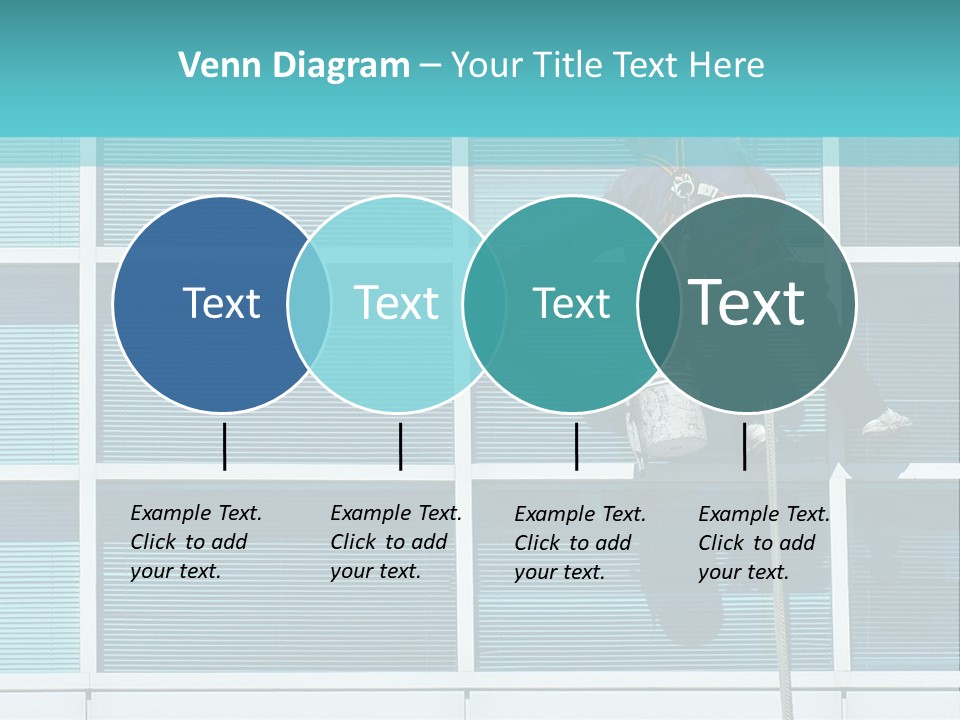 Venn Diagram – Your Title Text Here

Text

Text

Text

Text

Example Text. Click to add your text.

Example Text. Click to add your text.

Example Text. Click to add your text.

Example Text. Click to add your text.